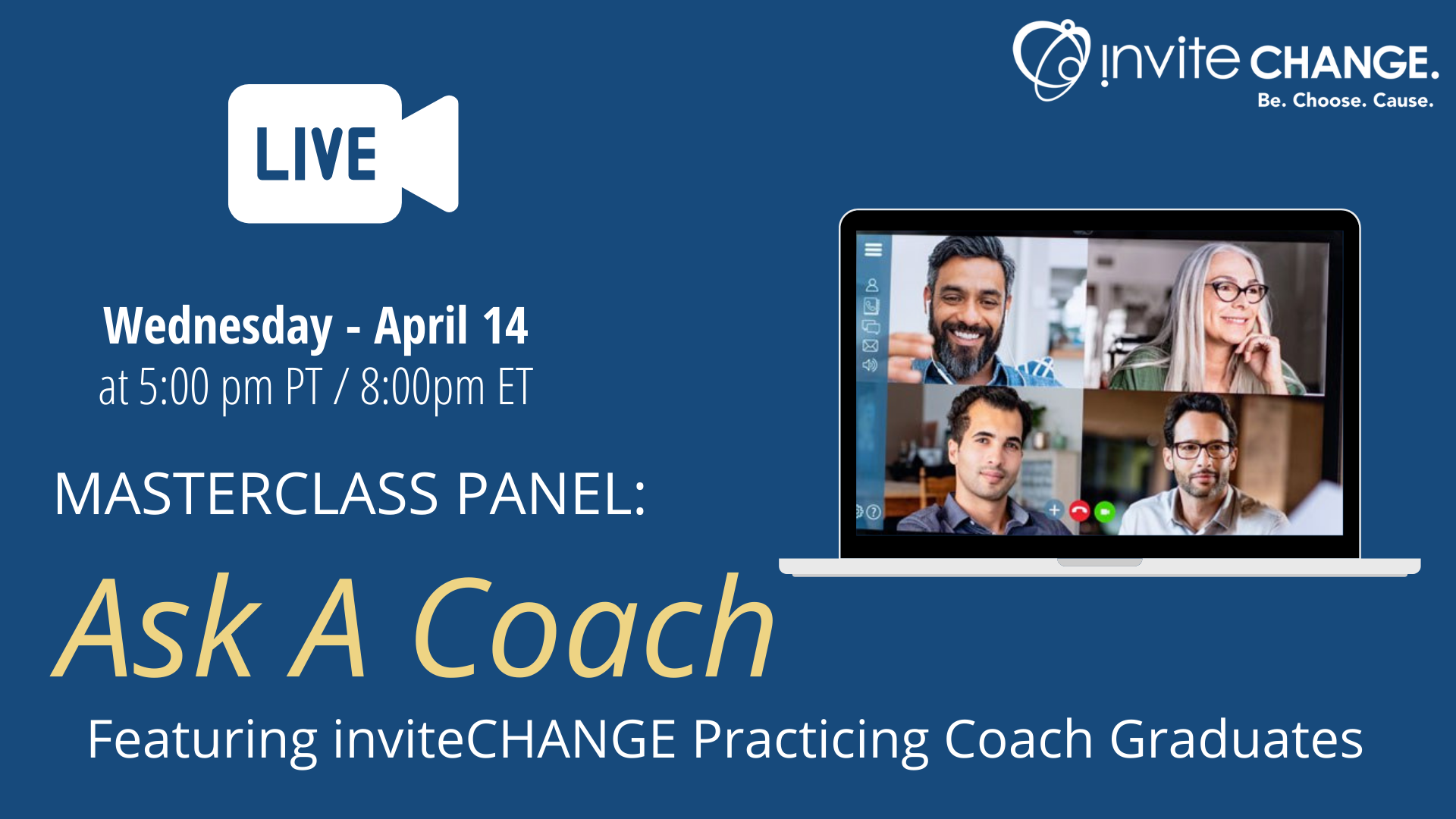 invite CHANGE.
Be. Choose. Cause.

LIVE

Wednesday - April 14
at 5:00 pm PT / 8:00pm ET

MASTERCLASS PANEL:

Ask A Coach

Featuring inviteCHANGE Practicing Coach Graduates